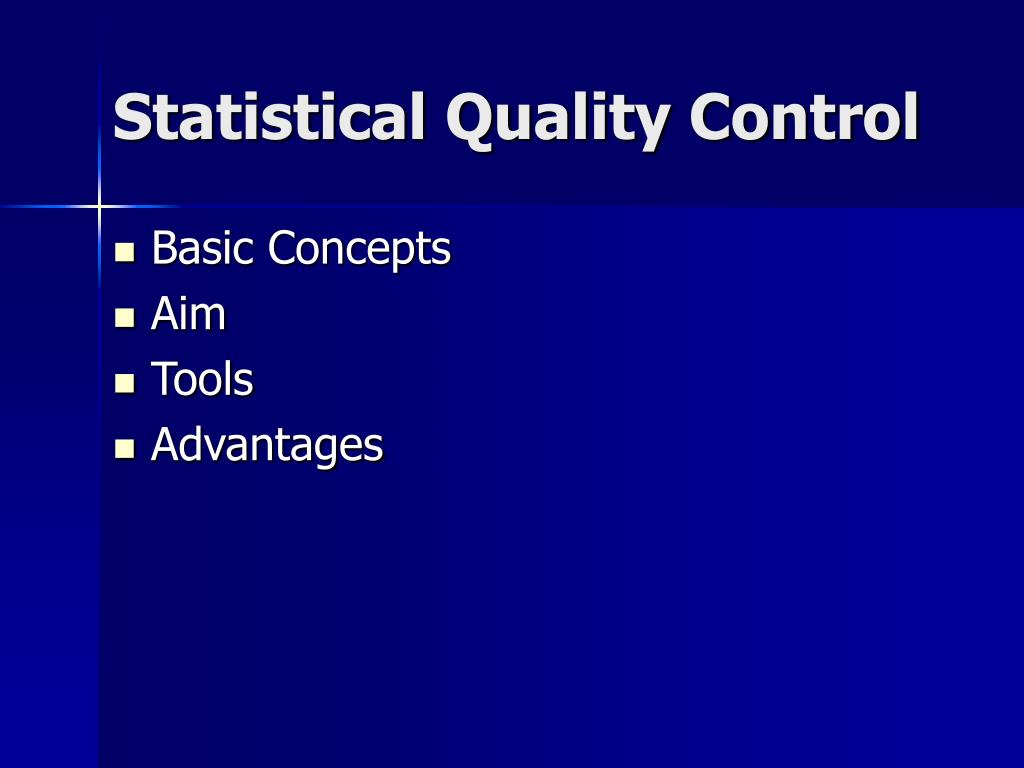 Statistical Quality Control

- Basic Concepts
- Aim
- Tools
- Advantages